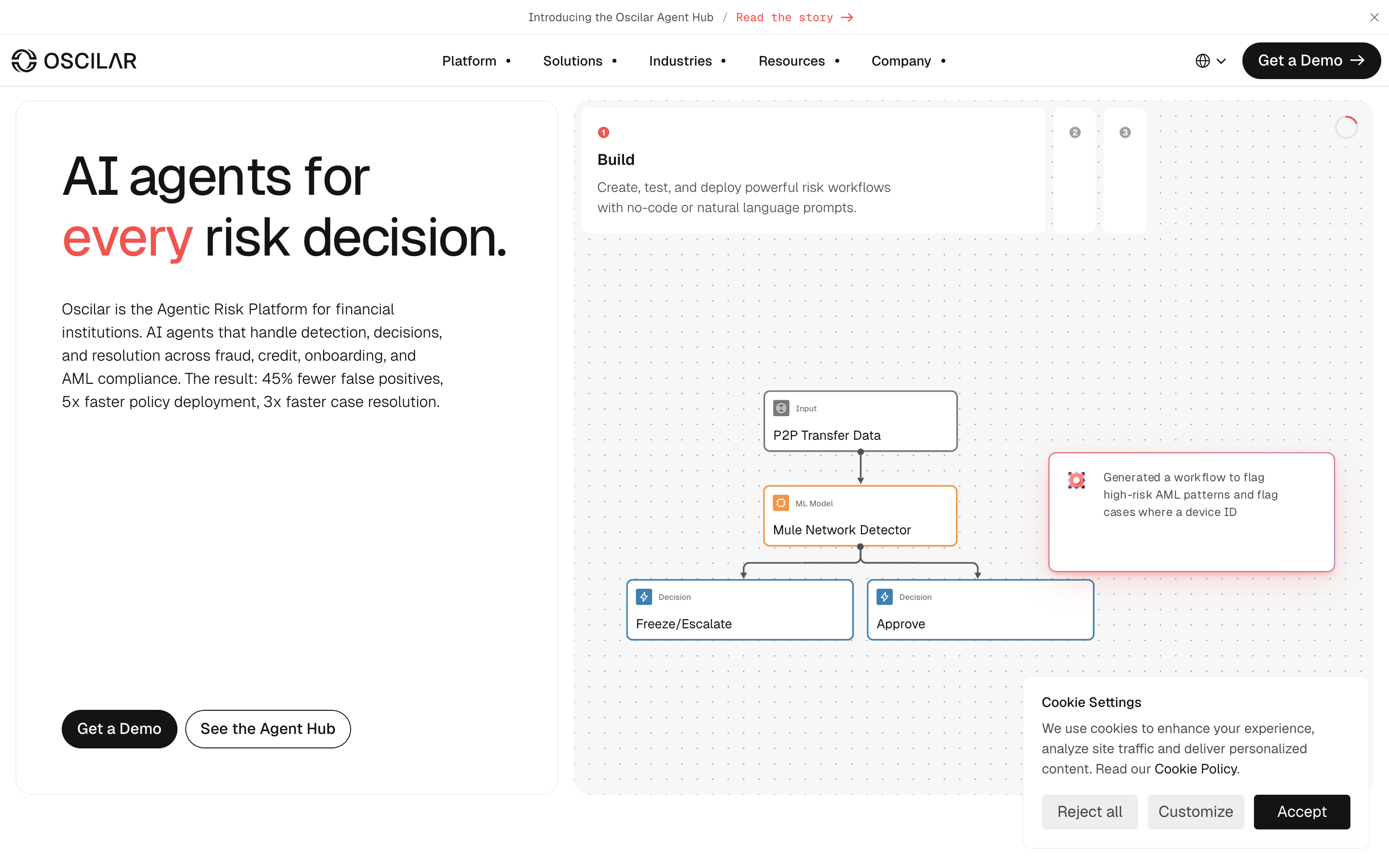 Introducing the Oscilar Agent Hub / Read the story →

OSCILAR

Platform • Solutions • Industries • Resources • Company •

Get a Demo →

AI agents for every risk decision.

Oscilar is the Agentic Risk Platform for financial institutions. AI agents that handle detection, decisions, and resolution across fraud, credit, onboarding, and AML compliance. The result: 45% fewer false positives, 5x faster policy deployment, 3x faster case resolution.

Get a Demo

See the Agent Hub

1

Build

Create, test, and deploy powerful risk workflows with no-code or natural language prompts.

2

3

Input

P2P Transfer Data

ML Model

Mule Network Detector

Decision

Freeze/Escalate

Decision

Approve

Generated a workflow to flag high-risk AML patterns and flag cases where a device ID

Cookie Settings

We use cookies to enhance your experience, analyze site traffic and deliver personalized content. Read our Cookie Policy.

Reject all

Customize

Accept